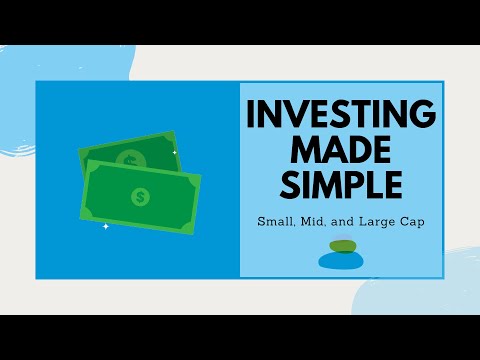 $
$

INVESTING MADE SIMPLE

Small, Mid, and Large Cap